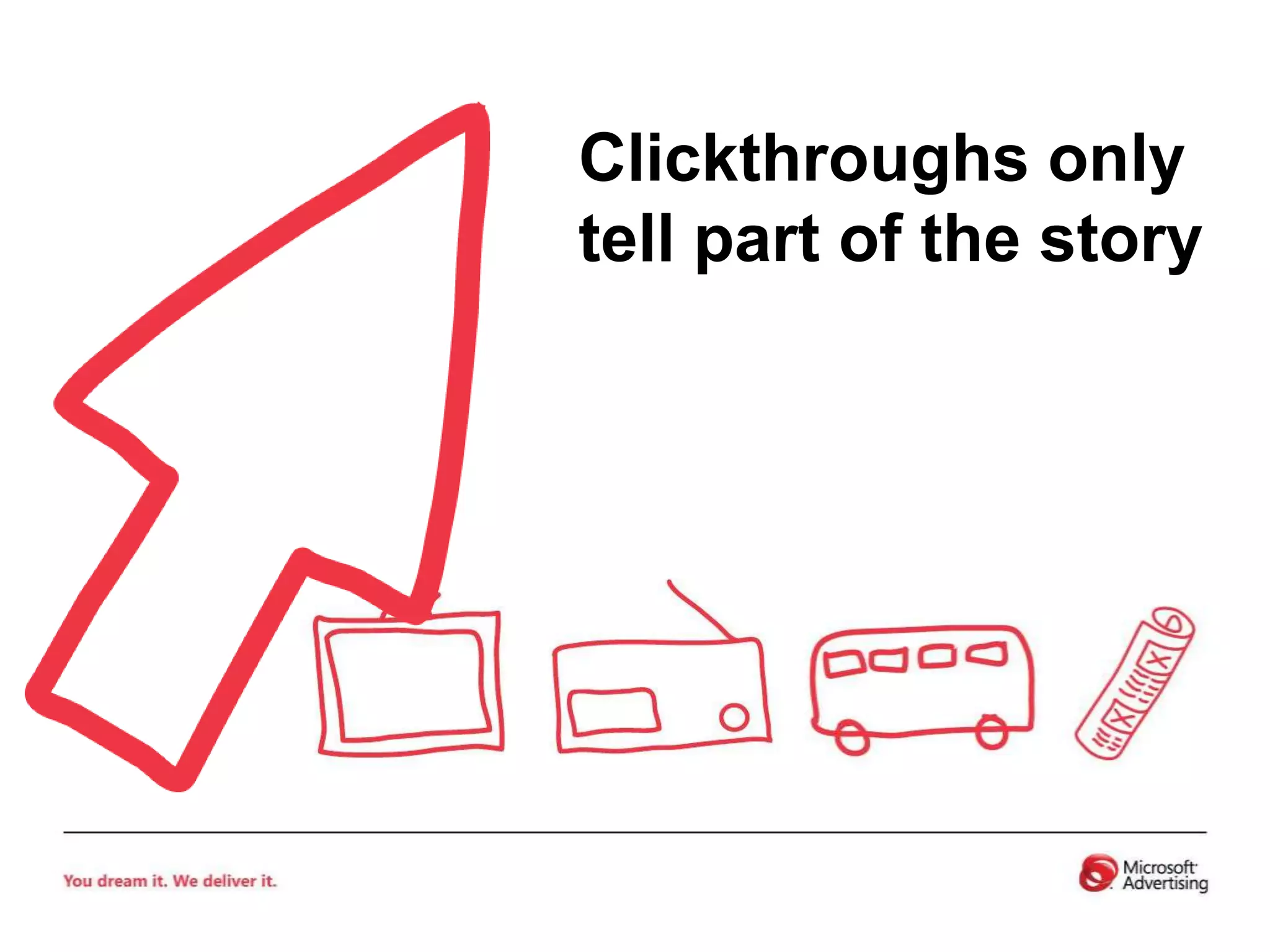 Clickthroughs only tell part of the story

You dream it. We deliver it.

Microsoft Advertising